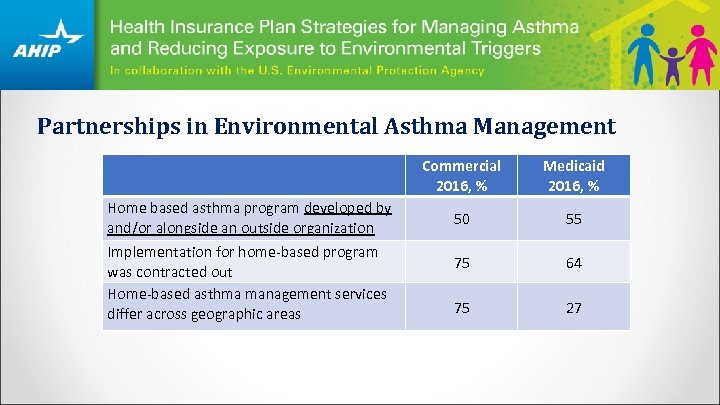 AHIP

Health Insurance Plan Strategies for Managing Asthma and Reducing Exposure to Environmental Triggers

In collaboration with the U.S. Environmental Protection Agency

Partnerships in Environmental Asthma Management

| | Commercial 2016, % | Medicaid 2016, % |
|---|---|---|
| Home based asthma program developed by and/or alongside an outside organization | 50 | 55 |
| Implementation for home-based program was contracted out | 75 | 64 |
| Home-based asthma management services differ across geographic areas | 75 | 27 |